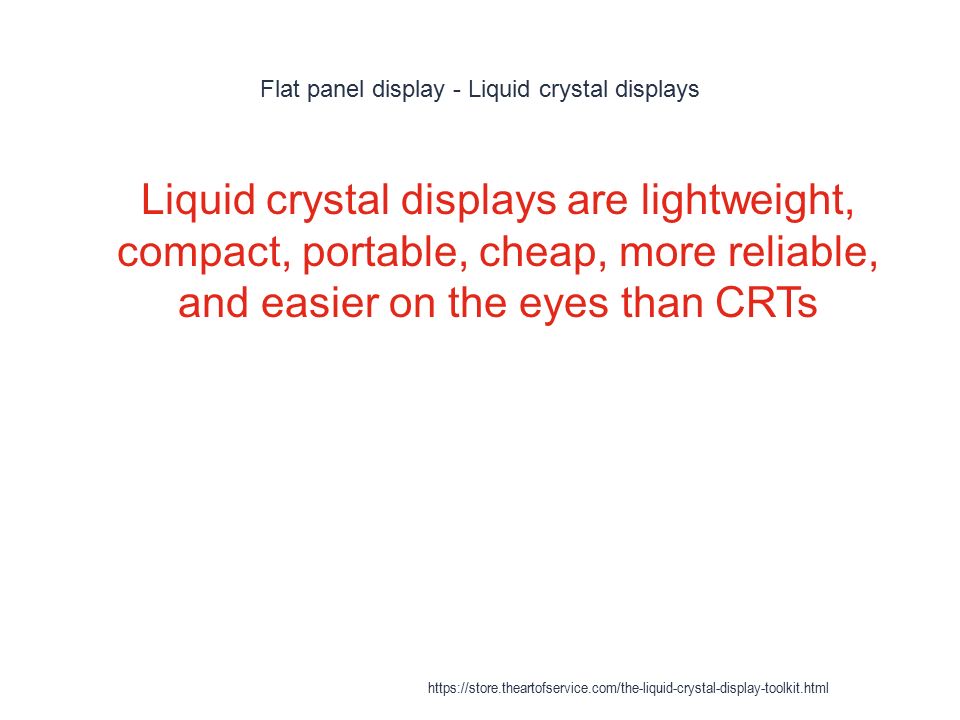 Flat panel display - Liquid crystal displays

Liquid crystal displays are lightweight, compact, portable, cheap, more reliable, and easier on the eyes than CRTs

https://store.theartofservice.com/the-liquid-crystal-display-toolkit.html